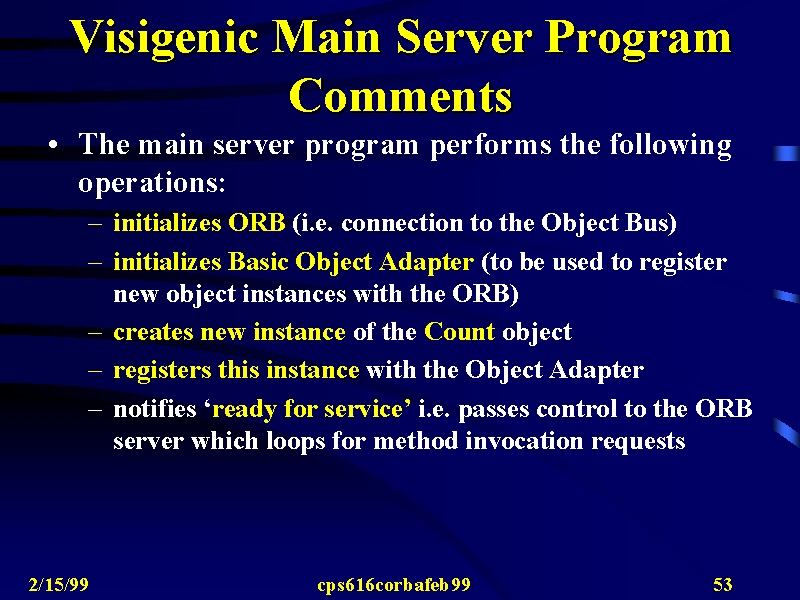 Visigenic Main Server Program Comments

• The main server program performs the following operations:

– initializes ORB (i.e. connection to the Object Bus)

– initializes Basic Object Adapter (to be used to register new object instances with the ORB)

– creates new instance of the Count object

– registers this instance with the Object Adapter

– notifies ‘ready for service’ i.e. passes control to the ORB server which loops for method invocation requests

2/15/99

cps616corbafeb99

53